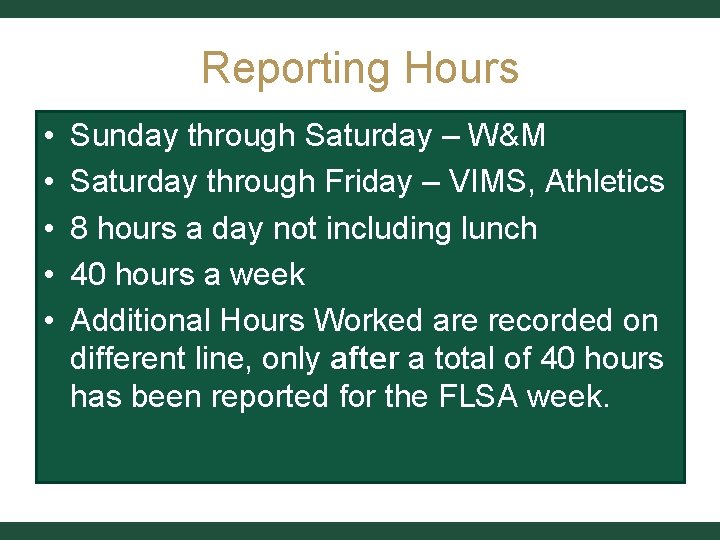 Reporting Hours

• Sunday through Saturday – W&M
• Saturday through Friday – VIMS, Athletics
• 8 hours a day not including lunch
• 40 hours a week
• Additional Hours Worked are recorded on different line, only after a total of 40 hours has been reported for the FLSA week.